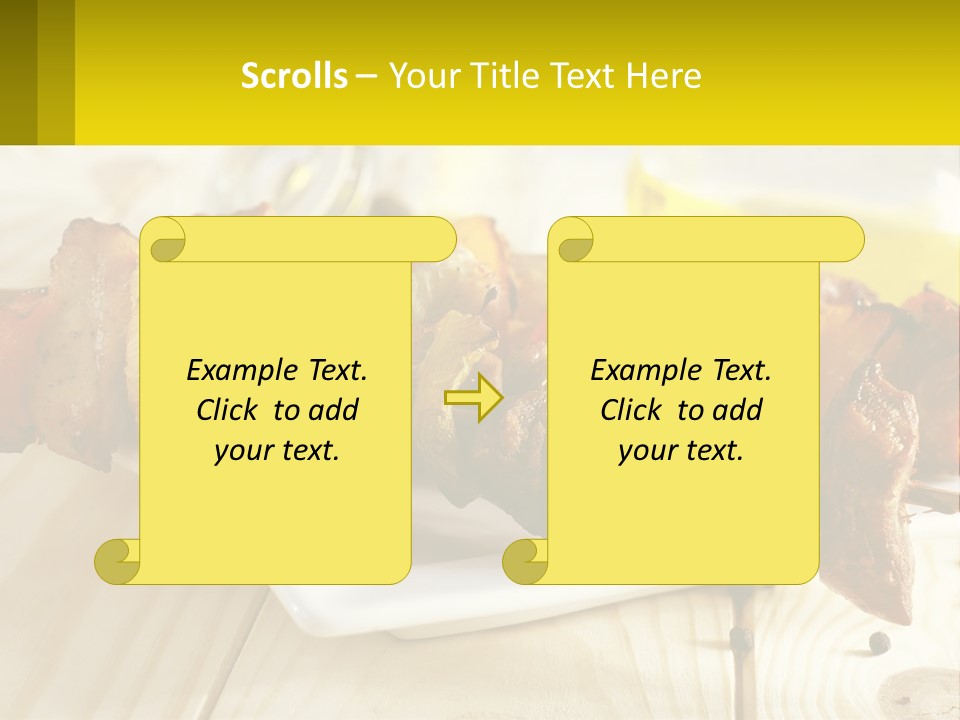 Scrolls – Your Title Text Here

Example Text. Click to add your text.

Example Text. Click to add your text.